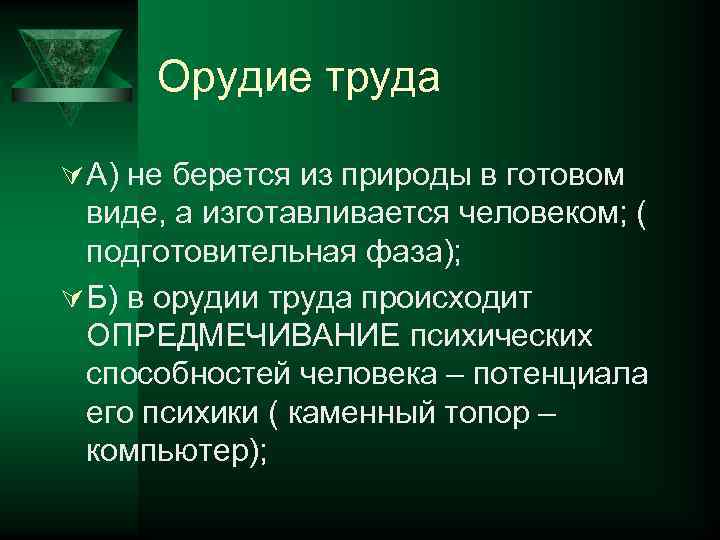 Орудие труда

А) не берется из природы в готовом виде, а изготавливается человеком; ( подготовительная фаза);

Б) в орудии труда происходит ОПРЕДМЕЧИВАНИЕ психических способностей человека – потенциала его психики ( каменный топор – компьютер);